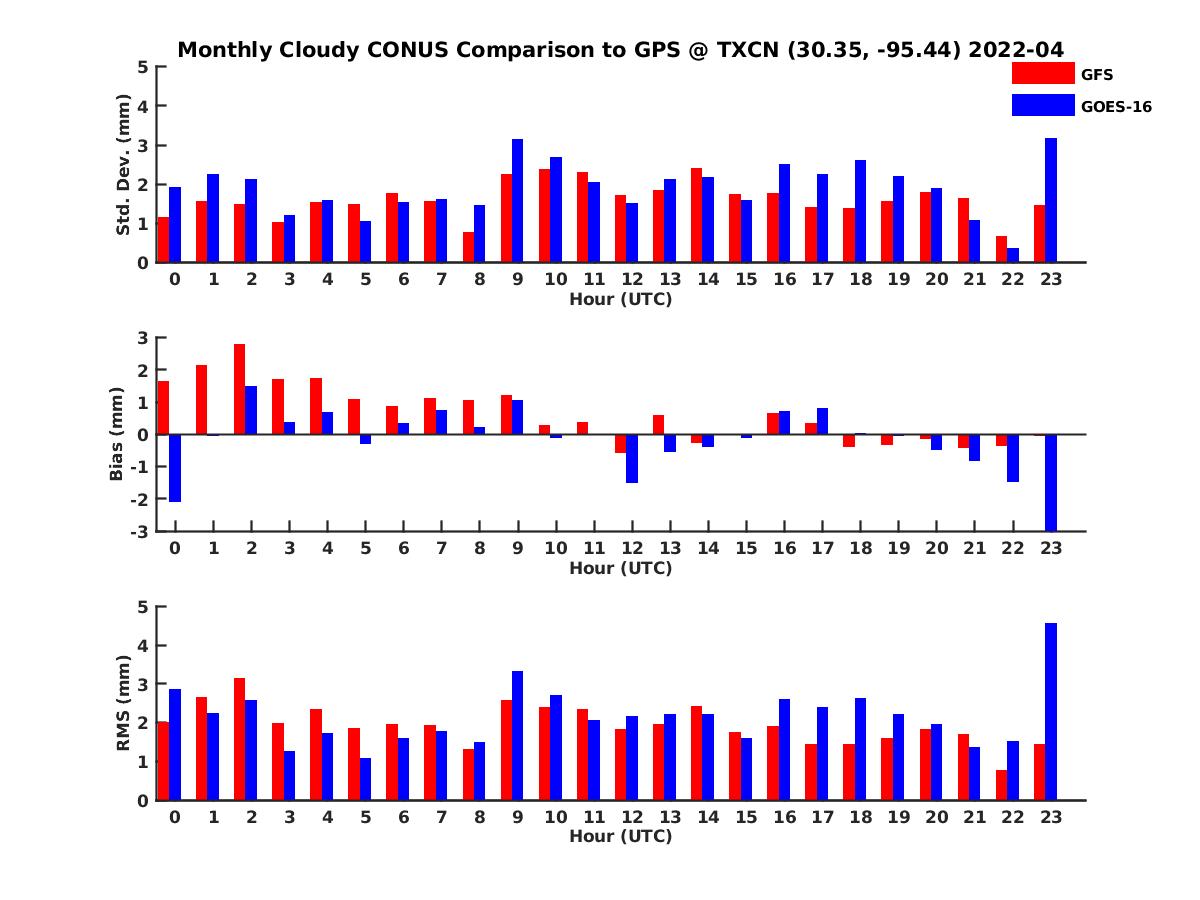 Monthly Cloudy CONUS Comparison to GPS @ TXCN (30.35, -95.44) 2022-04

GFS
GOES-16

Std. Dev. (mm)
5
4
3
2
1
0
0 1 2 3 4 5 6 7 8 9 10 11 12 13 14 15 16 17 18 19 20 21 22 23
Hour (UTC)

Bias (mm)
3
2
1
0
-1
-2
-3
0 1 2 3 4 5 6 7 8 9 10 11 12 13 14 15 16 17 18 19 20 21 22 23
Hour (UTC)

RMS (mm)
5
4
3
2
1
0
0 1 2 3 4 5 6 7 8 9 10 11 12 13 14 15 16 17 18 19 20 21 22 23
Hour (UTC)